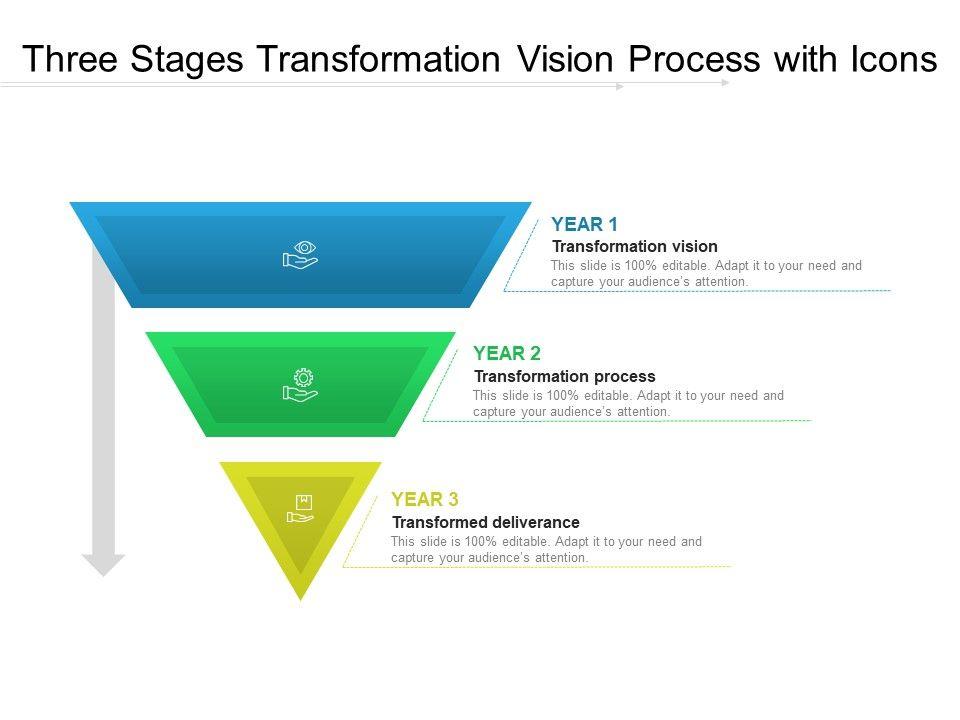 Three Stages Transformation Vision Process with Icons

YEAR 1
Transformation vision
This slide is 100% editable. Adapt it to your need and capture your audience's attention.

YEAR 2
Transformation process
This slide is 100% editable. Adapt it to your need and capture your audience's attention.

YEAR 3
Transformed deliverance
This slide is 100% editable. Adapt it to your need and capture your audience's attention.